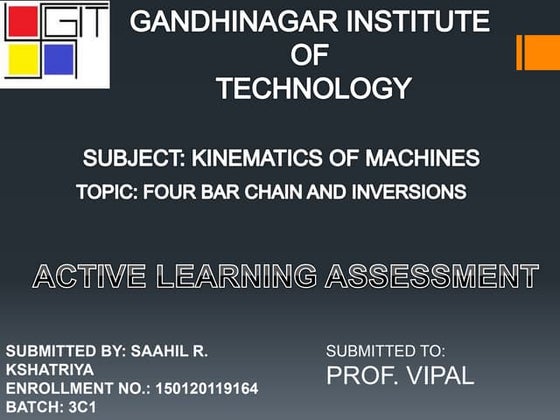 GIT

GANDHINAGAR INSTITUTE OF TECHNOLOGY

SUBJECT: KINEMATICS OF MACHINES

TOPIC: FOUR BAR CHAIN AND INVERSIONS

ACTIVE LEARNING ASSESSMENT

SUBMITTED BY: SAAHIL R. KSHATRIYA
ENROLLMENT NO.: 150120119164
BATCH: 3C1

SUBMITTED TO:
PROF. VIPAL